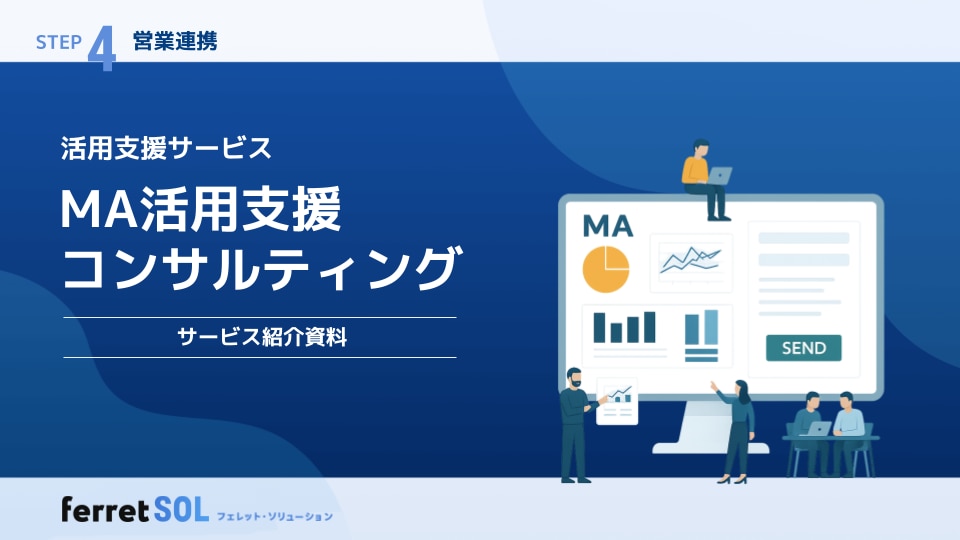 STEP 4 営業連携

活用支援サービス

MA活用支援
コンサルティング

サービス紹介資料

MA

SEND

ferret SOL フェレット・ソリューション